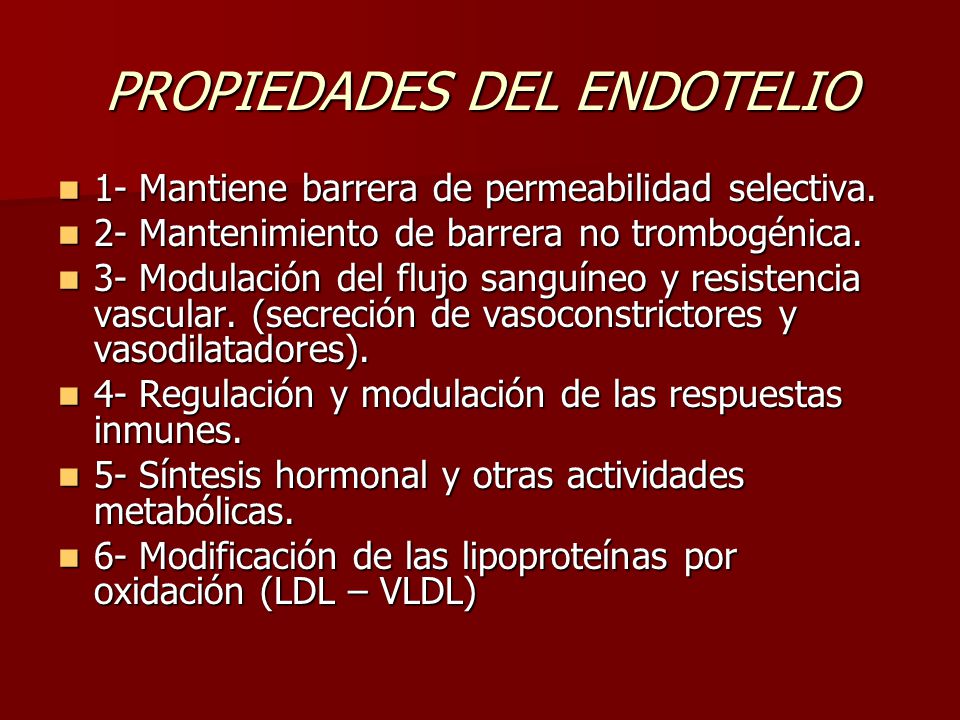 PROPIEDADES DEL ENDOTELIO

- 1- Mantiene barrera de permeabilidad selectiva.
- 2- Mantenimiento de barrera no trombogénica.
- 3- Modulación del flujo sanguíneo y resistencia vascular. (secreción de vasoconstrictores y vasodilatadores).
- 4- Regulación y modulación de las respuestas inmunes.
- 5- Síntesis hormonal y otras actividades metabólicas.
- 6- Modificación de las lipoproteínas por oxidación (LDL – VLDL)